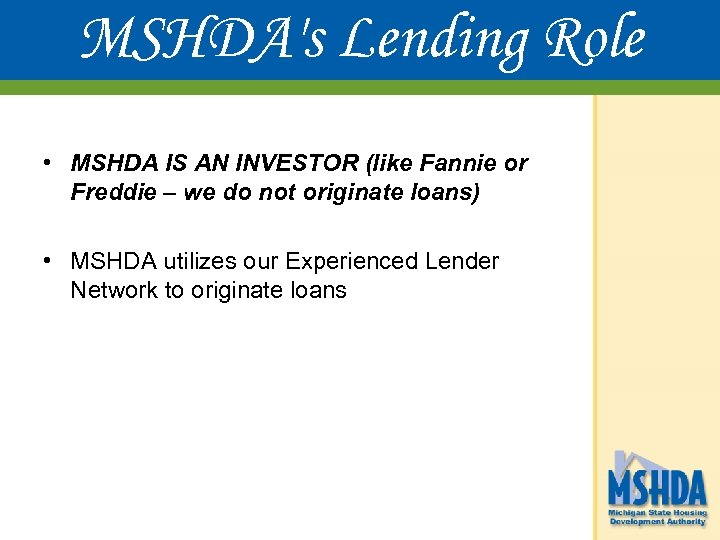 MSHDA's Lending Role

• MSHDA IS AN INVESTOR (like Fannie or Freddie – we do not originate loans)

• MSHDA utilizes our Experienced Lender Network to originate loans

MSHDA
Michigan State Housing Development Authority